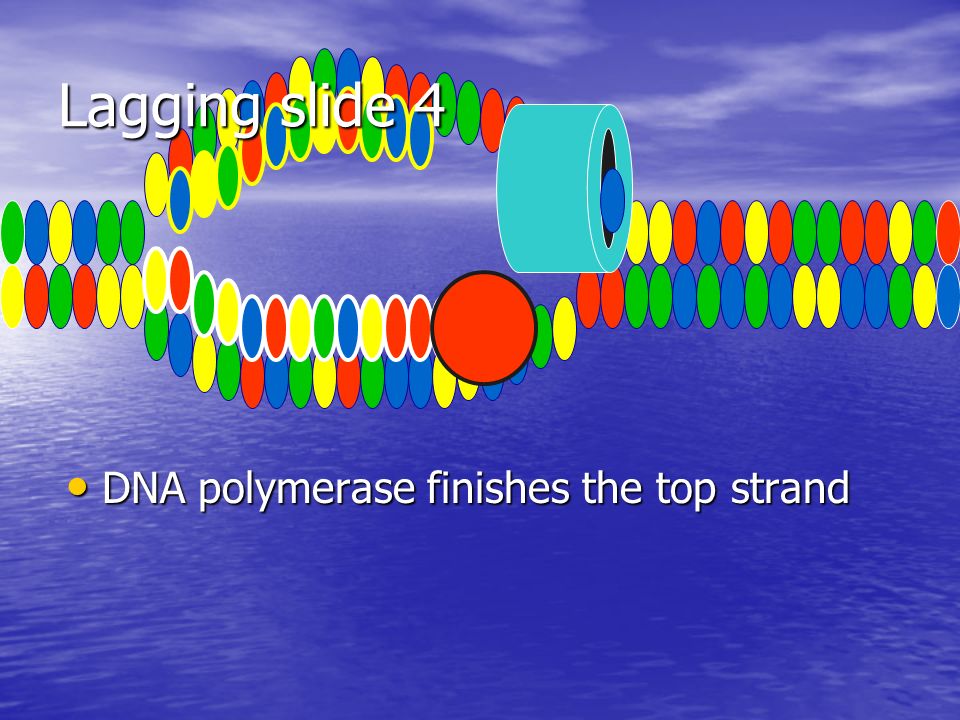 Lagging slide 4

• DNA polymerase finishes the top strand